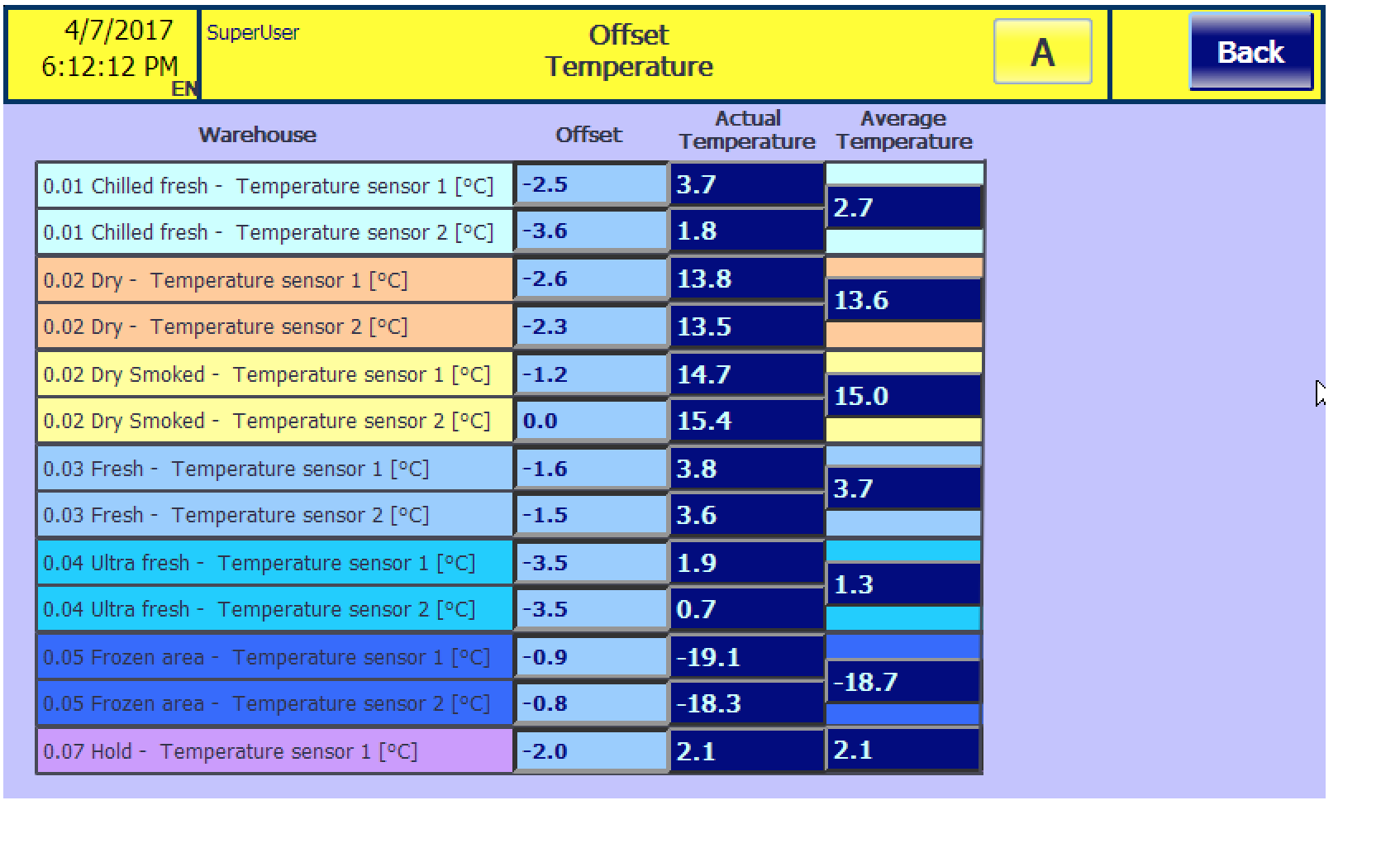 4/7/2017
6:12:12 PM
EN

SuperUser

Offset
Temperature

A

Back

| Warehouse | Offset | Actual Temperature | Average Temperature |
|---|---|---|---|
| 0.01 Chilled fresh - Temperature sensor 1 [°C] | -2.5 | 3.7 | 2.7 |
| 0.01 Chilled fresh - Temperature sensor 2 [°C] | -3.6 | 1.8 | |
| 0.02 Dry - Temperature sensor 1 [°C] | -2.6 | 13.8 | 13.6 |
| 0.02 Dry - Temperature sensor 2 [°C] | -2.3 | 13.5 | |
| 0.02 Dry Smoked - Temperature sensor 1 [°C] | -1.2 | 14.7 | 15.0 |
| 0.02 Dry Smoked - Temperature sensor 2 [°C] | 0.0 | 15.4 | |
| 0.03 Fresh - Temperature sensor 1 [°C] | -1.6 | 3.8 | 3.7 |
| 0.03 Fresh - Temperature sensor 2 [°C] | -1.5 | 3.6 | |
| 0.04 Ultra fresh - Temperature sensor 1 [°C] | -3.5 | 1.9 | 1.3 |
| 0.04 Ultra fresh - Temperature sensor 2 [°C] | -3.5 | 0.7 | |
| 0.05 Frozen area - Temperature sensor 1 [°C] | -0.9 | -19.1 | -18.7 |
| 0.05 Frozen area - Temperature sensor 2 [°C] | -0.8 | -18.3 | |
| 0.07 Hold - Temperature sensor 1 [°C] | -2.0 | 2.1 | 2.1 |